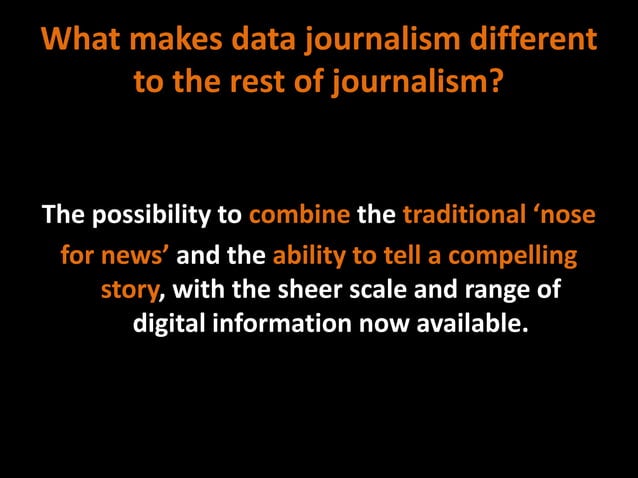 What makes data journalism different to the rest of journalism?

The possibility to combine the traditional ‘nose for news’ and the ability to tell a compelling story, with the sheer scale and range of digital information now available.